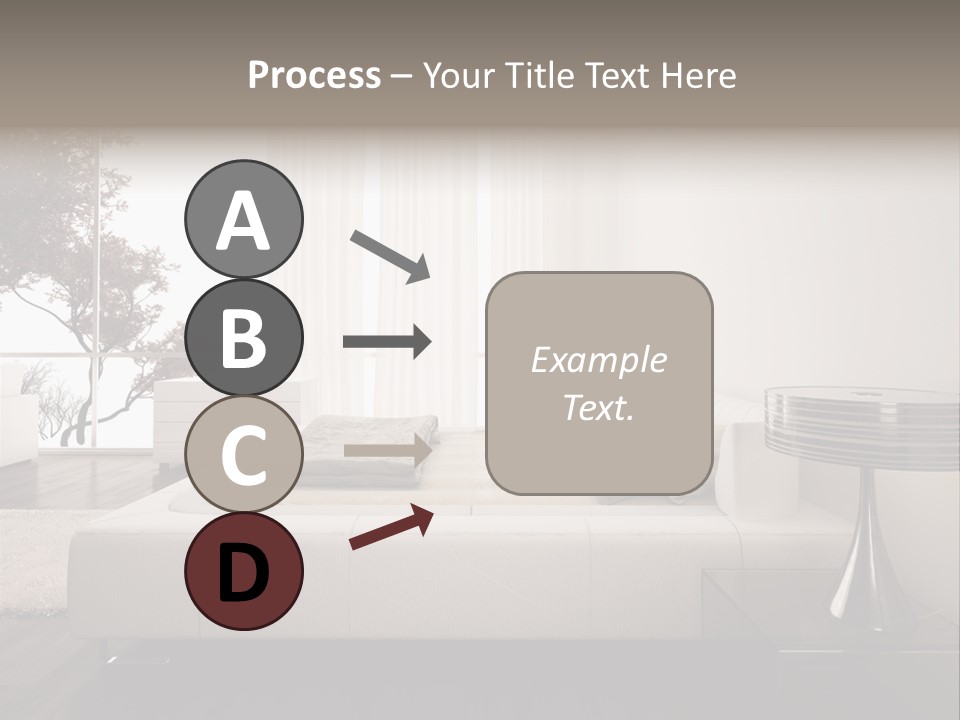 Process – Your Title Text Here

A

B

C

D

Example Text.